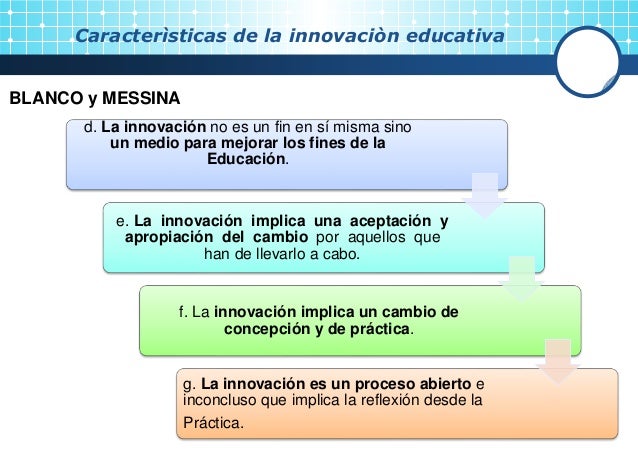 Caracterìsticas de la innovaciòn educativa

BLANCO y MESSINA

d. La innovación no es un fin en sí misma sino un medio para mejorar los fines de la Educación.

e. La innovación implica una aceptación y apropiación del cambio por aquellos que han de llevarlo a cabo.

f. La innovación implica un cambio de concepción y de práctica.

g. La innovación es un proceso abierto e inconcluso que implica la reflexión desde la

Práctica.